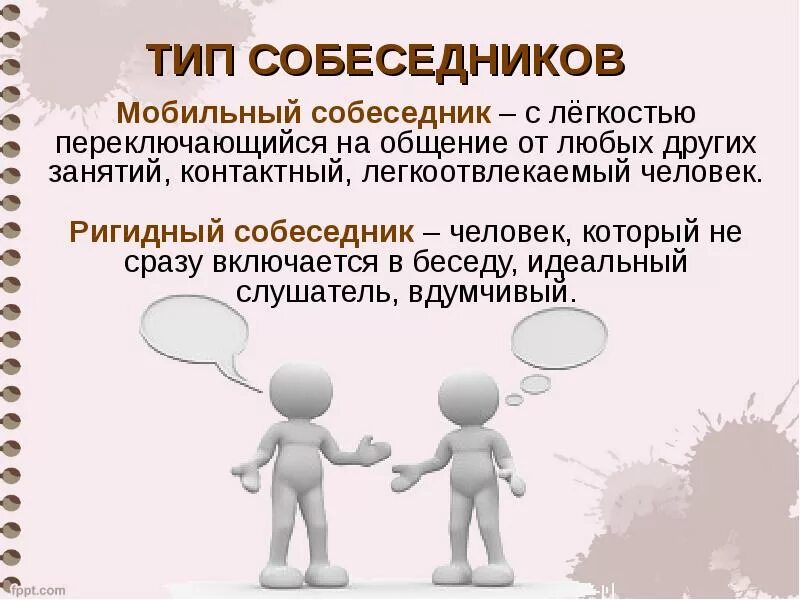 ТИП СОБЕСЕДНИКОВ

Мобильный собеседник – с лёгкостью переключающийся на общение от любых других занятий, контактный, легкоотвлекаемый человек.

Ригидный собеседник – человек, который не сразу включается в беседу, идеальный слушатель, вдумчивый.

fppt.com